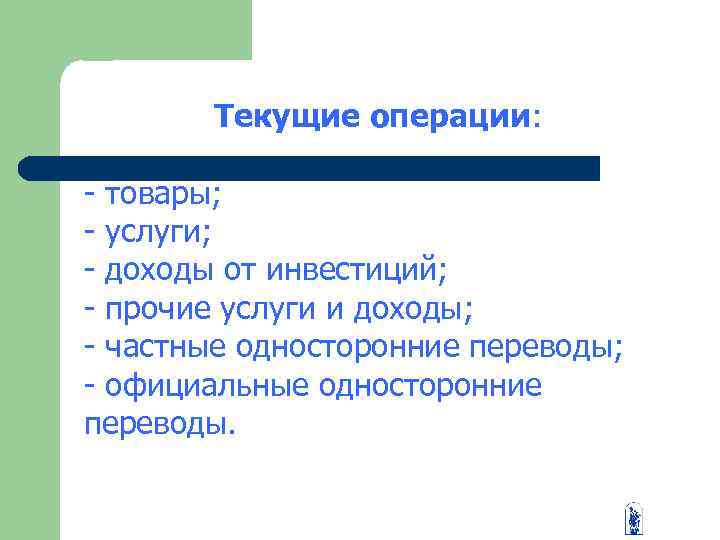 Текущие операции:

- товары;
- услуги;
- доходы от инвестиций;
- прочие услуги и доходы;
- частные односторонние переводы;
- официальные односторонние переводы.